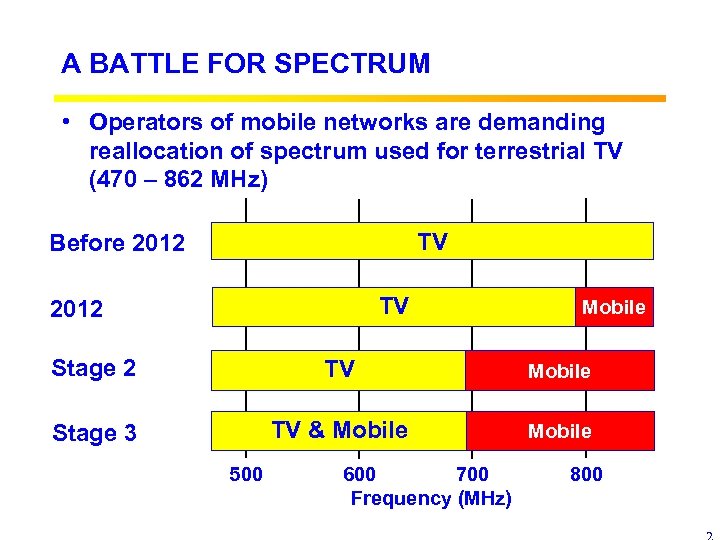 A BATTLE FOR SPECTRUM

• Operators of mobile networks are demanding reallocation of spectrum used for terrestrial TV (470 – 862 MHz)

Before 2012
TV

2012
TV
Mobile

Stage 2
TV
Mobile

Stage 3
TV & Mobile
Mobile

500
600
700
800
Frequency (MHz)

2